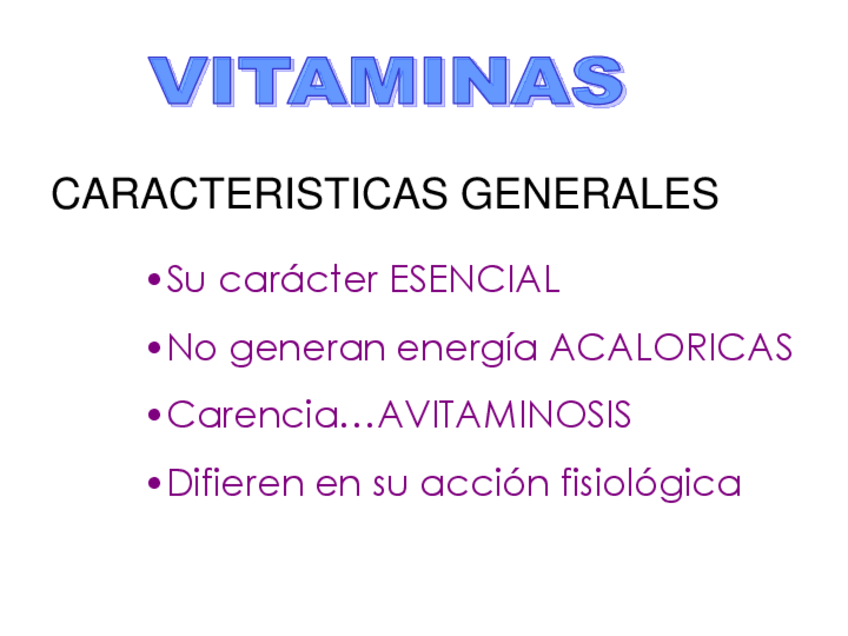 VITAMINAS

CARACTERISTICAS GENERALES

•Su carácter ESENCIAL

•No generan energía ACALORICAS

•Carencia…AVITAMINOSIS

•Difieren en su acción fisiológica